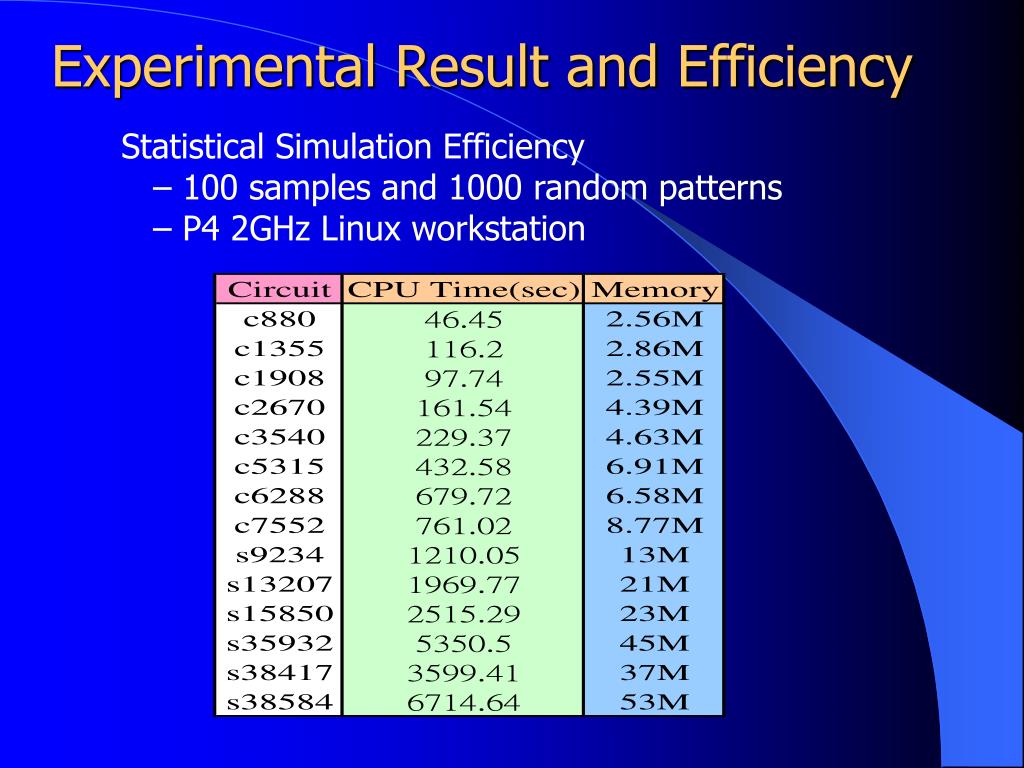 Experimental Result and Efficiency

Statistical Simulation Efficiency
– 100 samples and 1000 random patterns
– P4 2GHz Linux workstation

| Circuit | CPU Time(sec) | Memory |
|---|---|---|
| c880 | 46.45 | 2.56M |
| c1355 | 116.2 | 2.86M |
| c1908 | 97.74 | 2.55M |
| c2670 | 161.54 | 4.39M |
| c3540 | 229.37 | 4.63M |
| c5315 | 432.58 | 6.91M |
| c6288 | 679.72 | 6.58M |
| c7552 | 761.02 | 8.77M |
| s9234 | 1210.05 | 13M |
| s13207 | 1969.77 | 21M |
| s15850 | 2515.29 | 23M |
| s35932 | 5350.5 | 45M |
| s38417 | 3599.41 | 37M |
| s38584 | 6714.64 | 53M |